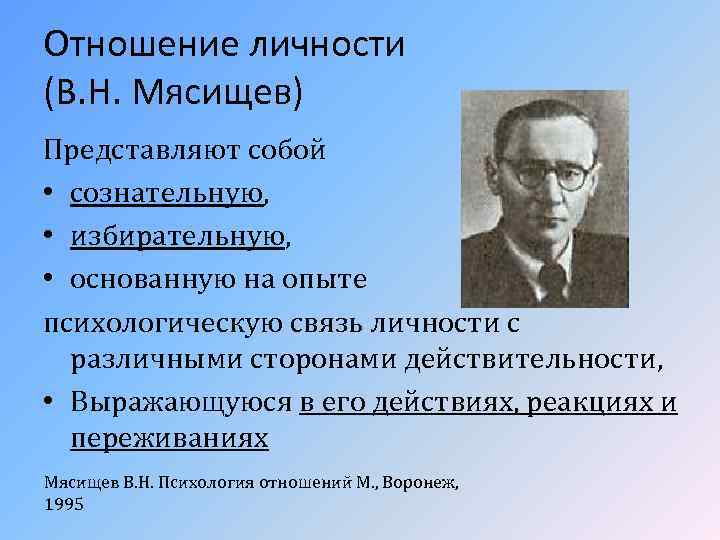 Отношение личности (В.Н. Мясищев)

Представляют собой

• сознательную,
• избирательную,
• основанную на опыте

психологическую связь личности с различными сторонами действительности,

• Выражающуюся в его действиях, реакциях и переживаниях

Мясищев В.Н. Психология отношений М., Воронеж, 1995